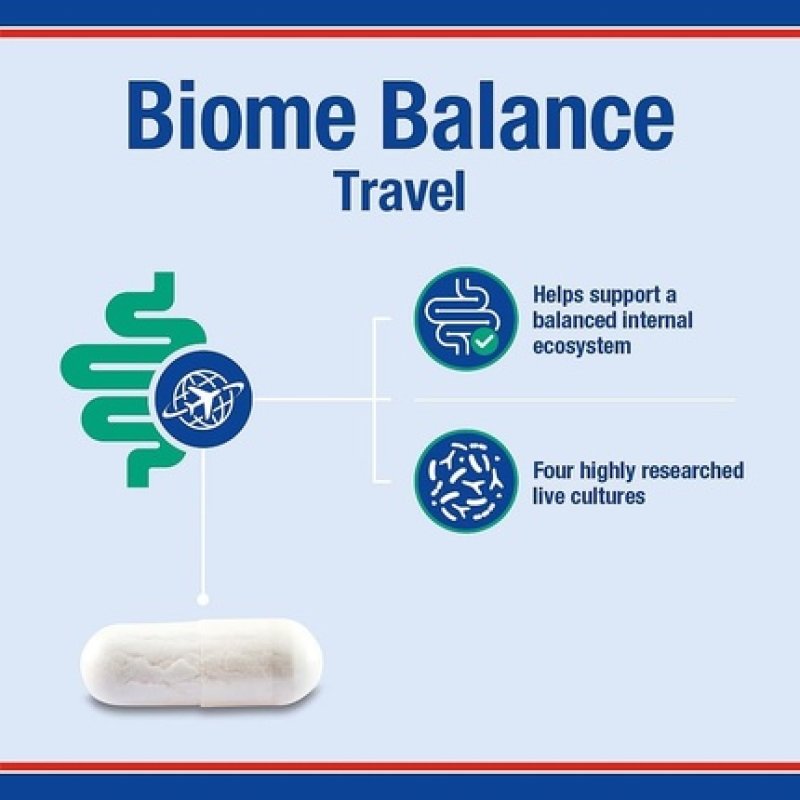 Biome Balance
Travel

Helps support a balanced internal ecosystem

Four highly researched live cultures